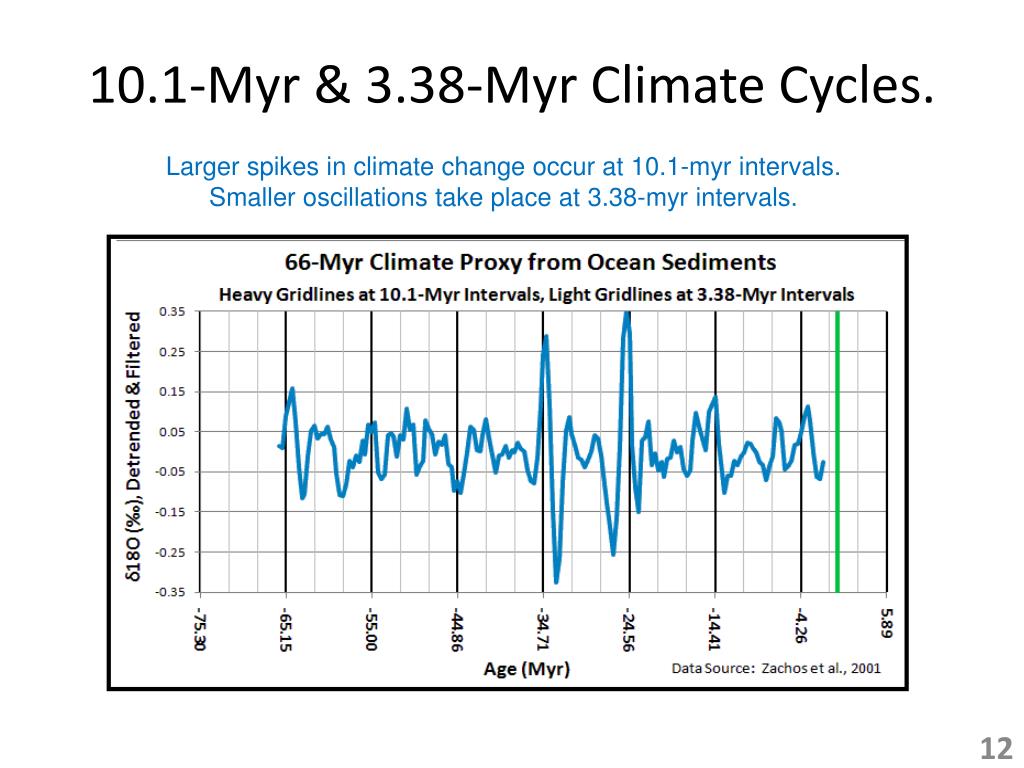 10.1-Myr & 3.38-Myr Climate Cycles.

Larger spikes in climate change occur at 10.1-myr intervals.
Smaller oscillations take place at 3.38-myr intervals.

66-Myr Climate Proxy from Ocean Sediments
Heavy Gridlines at 10.1-Myr Intervals, Light Gridlines at 3.38-Myr Intervals

δ18O (‰), Detrended & Filtered

0.35
0.25
0.15
0.05
-0.05
-0.15
-0.25
-0.35

-75.30
-65.15
-55.00
-44.86
-34.71
-24.56
-14.41
-4.26
5.89

Age (Myr)

Data Source: Zachos et al., 2001

12